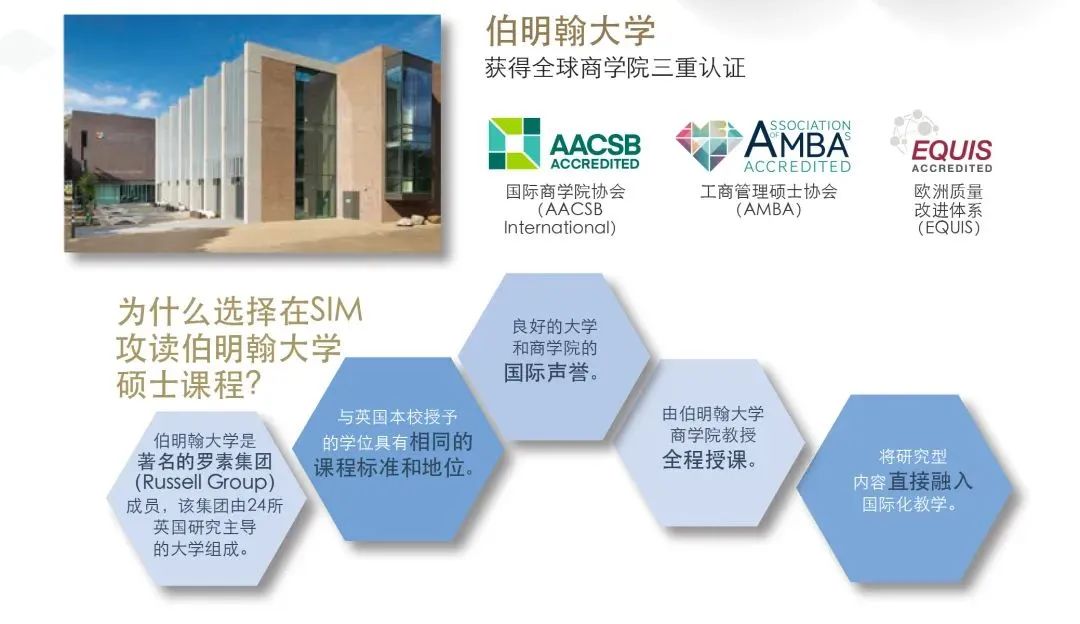 伯明翰大学
获得全球商学院三重认证

AACSB ACCREDITED
国际商学院协会（AACSB International）

ASSOCIATION OF MBAS AMBA ACCREDITED
工商管理硕士协会（AMBA）

EQUIS ACCREDITED
欧洲质量改进体系（EQUIS）

为什么选择在SIM攻读伯明翰大学硕士课程？

伯明翰大学是著名的罗素集团（Russell Group）成员，该集团由24所英国研究主导的大学组成。

与英国本校授予的学位具有相同的课程标准和地位。

良好的大学和商学院的国际声誉。

由伯明翰大学商学院教授全程授课。

将研究型内容直接融入国际化教学。